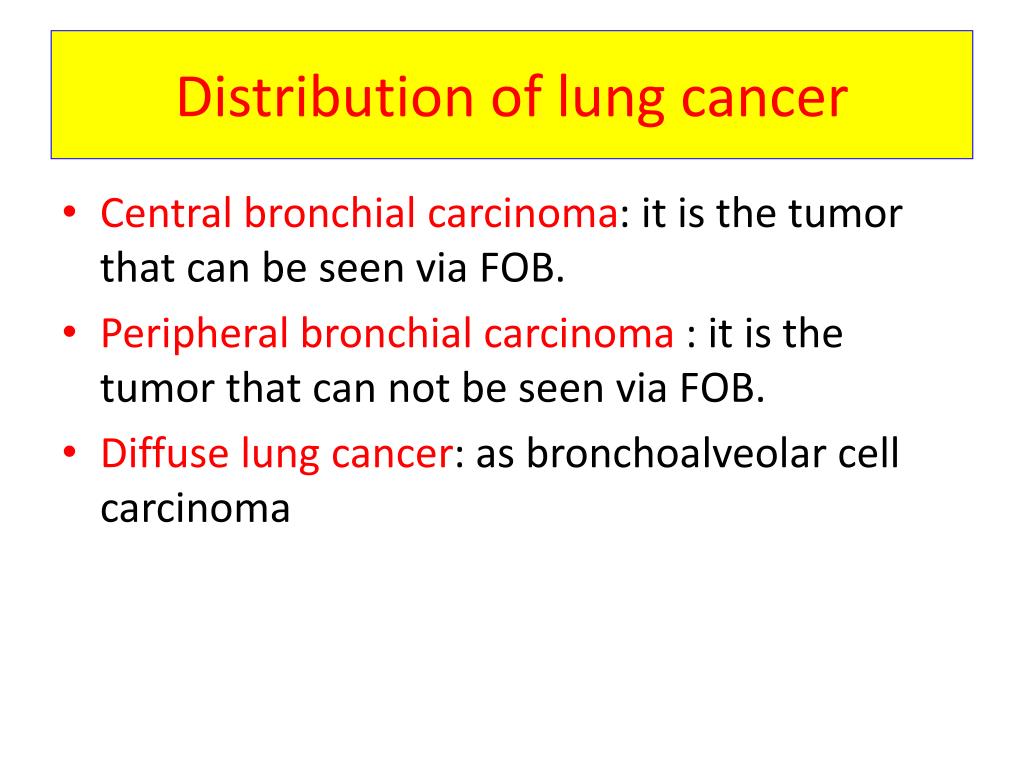 Distribution of lung cancer

• Central bronchial carcinoma: it is the tumor that can be seen via FOB.
• Peripheral bronchial carcinoma : it is the tumor that can not be seen via FOB.
• Diffuse lung cancer: as bronchoalveolar cell carcinoma